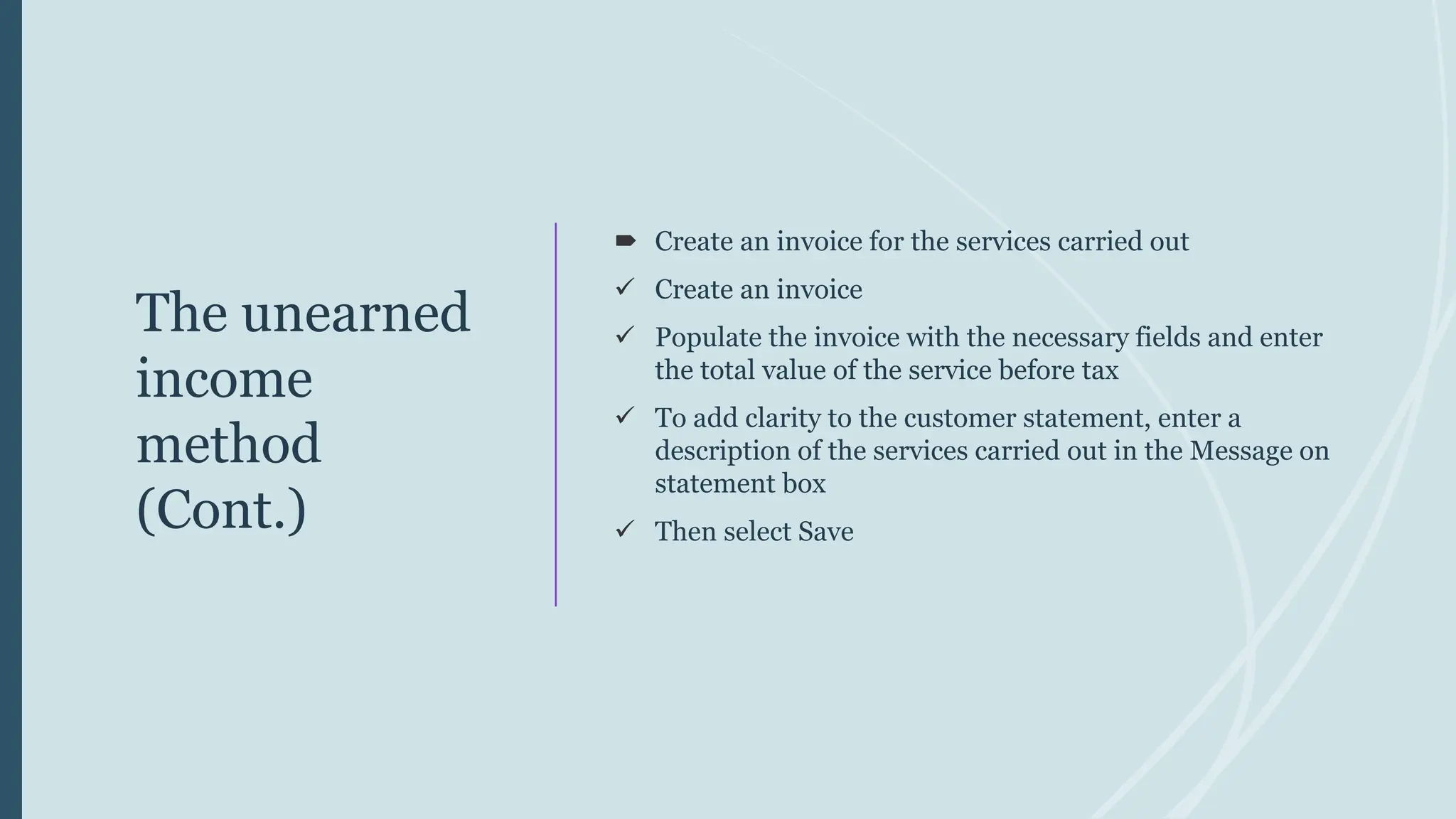 The unearned income method (Cont.)

➨ Create an invoice for the services carried out

✓ Create an invoice

✓ Populate the invoice with the necessary fields and enter the total value of the service before tax

✓ To add clarity to the customer statement, enter a description of the services carried out in the Message on statement box

✓ Then select Save